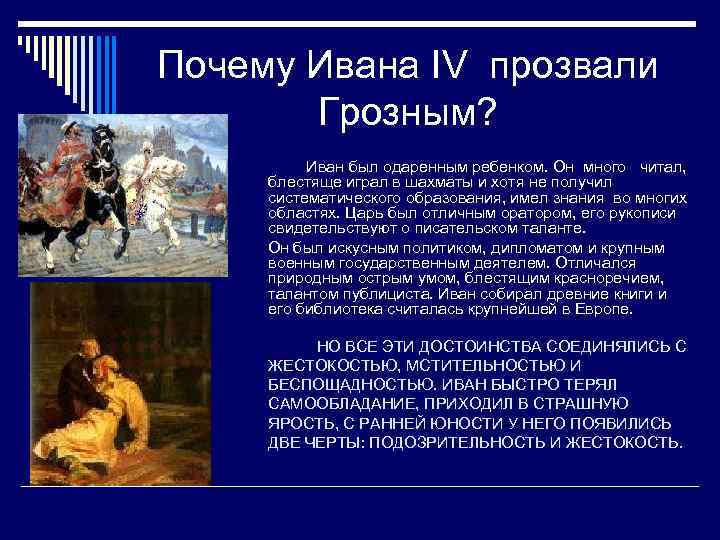 Почему Ивана IV прозвали Грозным?

Иван был одаренным ребенком. Он много читал, блестяще играл в шахматы и хотя не получил систематического образования, имел знания во многих областях. Царь был отличным оратором, его рукописи свидетельствуют о писательском таланте.

Он был искусным политиком, дипломатом и крупным военным государственным деятелем. Отличался природным острым умом, блестящим красноречием, талантом публициста. Иван собирал древние книги и его библиотека считалась крупнейшей в Европе.

НО ВСЕ ЭТИ ДОСТОИНСТВА СОЕДИНЯЛИСЬ С ЖЕСТОКОСТЬЮ, МСТИТЕЛЬНОСТЬЮ И БЕСПОЩАДНОСТЬЮ. ИВАН БЫСТРО ТЕРЯЛ САМООБЛАДАНИЕ, ПРИХОДИЛ В СТРАШНУЮ ЯРОСТЬ, С РАННЕЙ ЮНОСТИ У НЕГО ПОЯВИЛИСЬ ДВЕ ЧЕРТЫ: ПОДОЗРИТЕЛЬНОСТЬ И ЖЕСТОКОСТЬ.